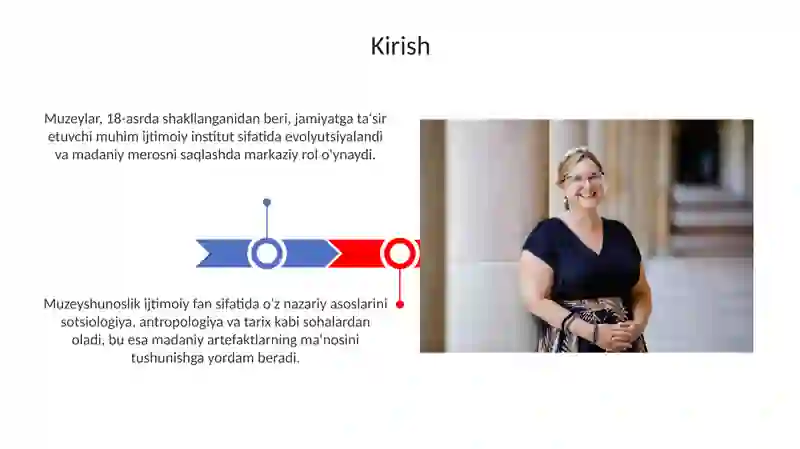 Kirish

Muzeylar, 18-asrda shakllanganidan beri, jamiyatga ta'sir etuvchi muhim ijtimoiy institut sifatida evolyutsiyalandi va madaniy merosni saqlashda markaziy rol o'ynaydi.

Muzeyshunoslik ijtimoiy fan sifatida o'z nazariy asoslarini sotsiologiya, antropologiya va tarix kabi sohalardan oladi, bu esa madaniy artefaktlarning ma'nosini tushunishga yordam beradi.